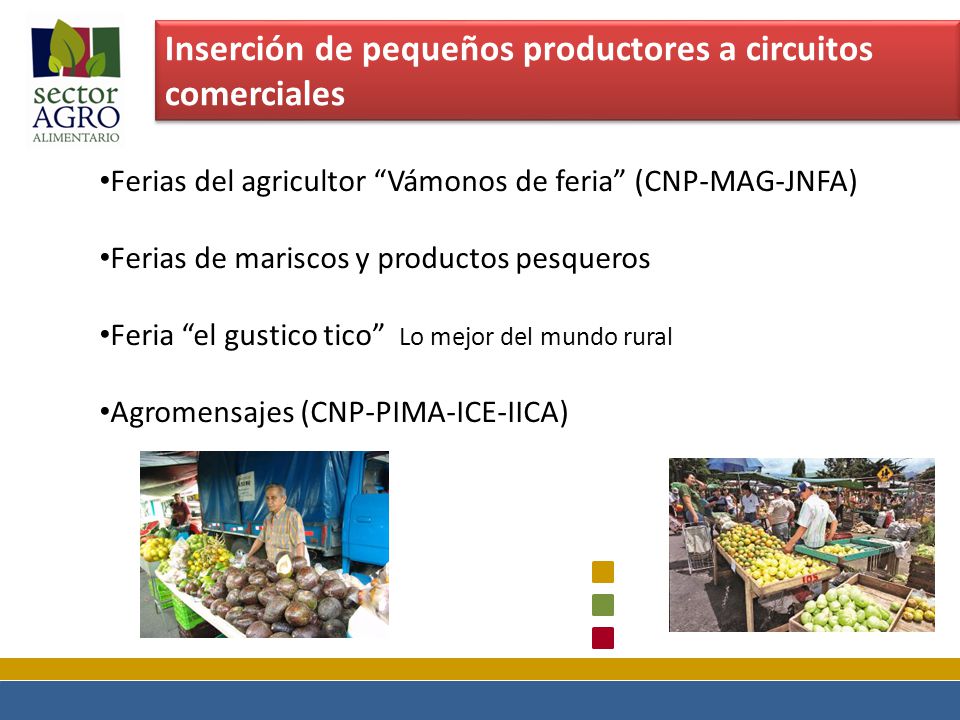 sector AGRO ALIMENTARIO

Inserción de pequeños productores a circuitos comerciales

•Ferias del agricultor “Vámonos de feria” (CNP-MAG-JNFA)

•Ferias de mariscos y productos pesqueros

•Feria “el gustico tico” Lo mejor del mundo rural

•Agromensajes (CNP-PIMA-ICE-IICA)